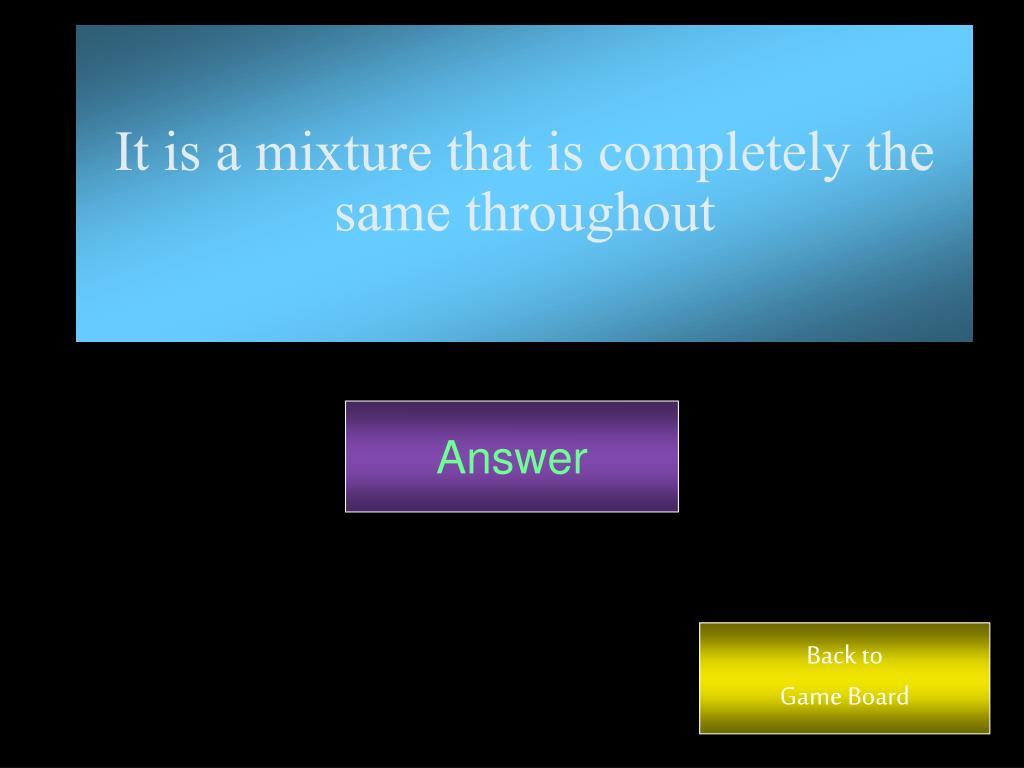 It is a mixture that is completely the same throughout

Answer

Back to
Game Board